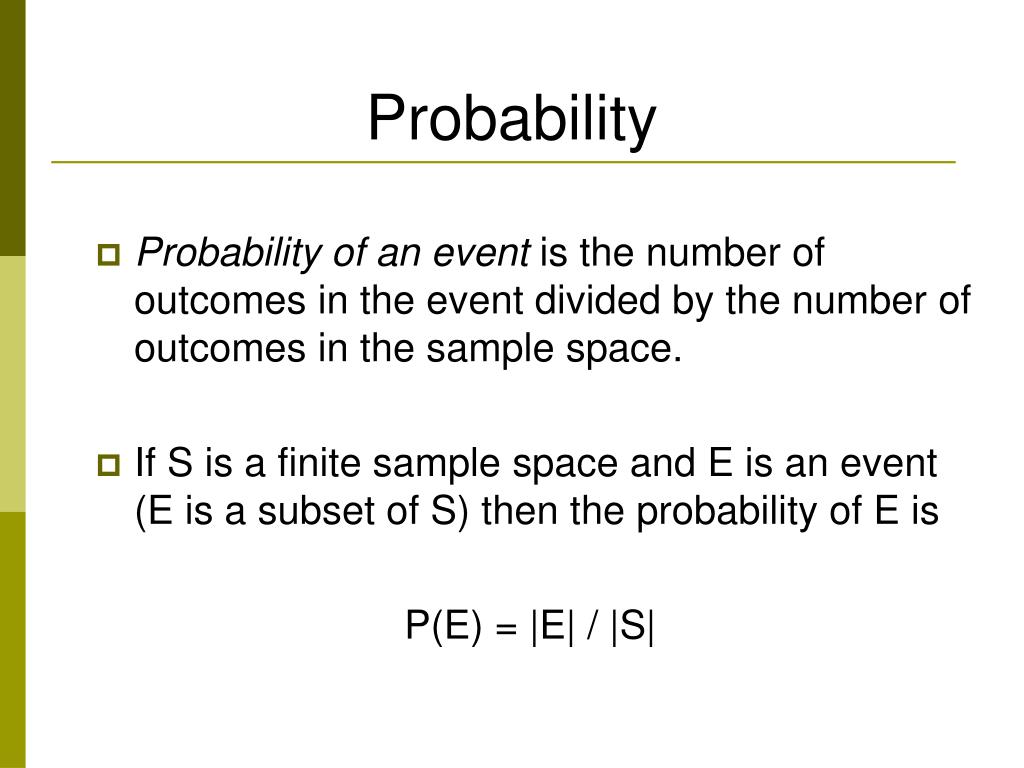 Probability

Probability of an event is the number of outcomes in the event divided by the number of outcomes in the sample space.

If S is a finite sample space and E is an event (E is a subset of S) then the probability of E is

$P(E) = |E| / |S|$